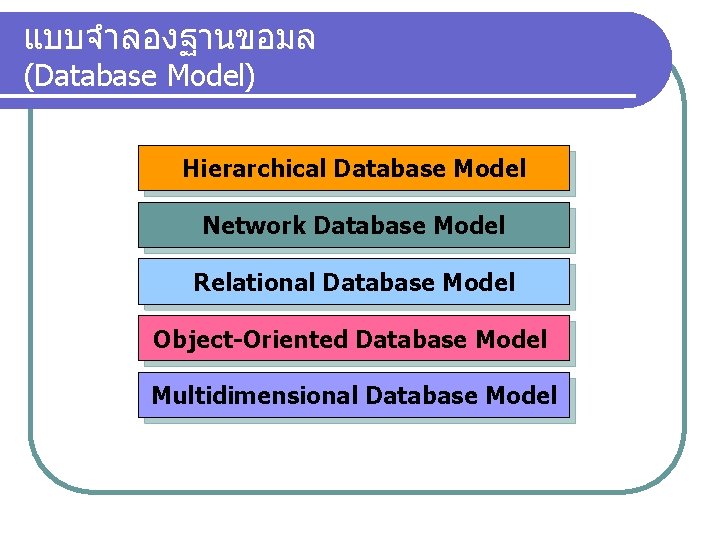 แบบจำลองฐานขอมล
(Database Model)

Hierarchical Database Model

Network Database Model

Relational Database Model

Object-Oriented Database Model

Multidimensional Database Model